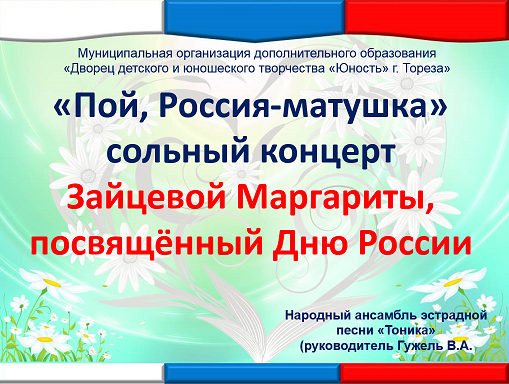 Муниципальная организация дополнительного образования «Дворец детского и юношеского творчества «Юность» г. Тореза»

«Пой, Россия-матушка» сольный концерт Зайцевой Маргариты, посвящённый Дню России

Народный ансамбль эстрадной песни «Тоника» (руководитель Гужель В.А.